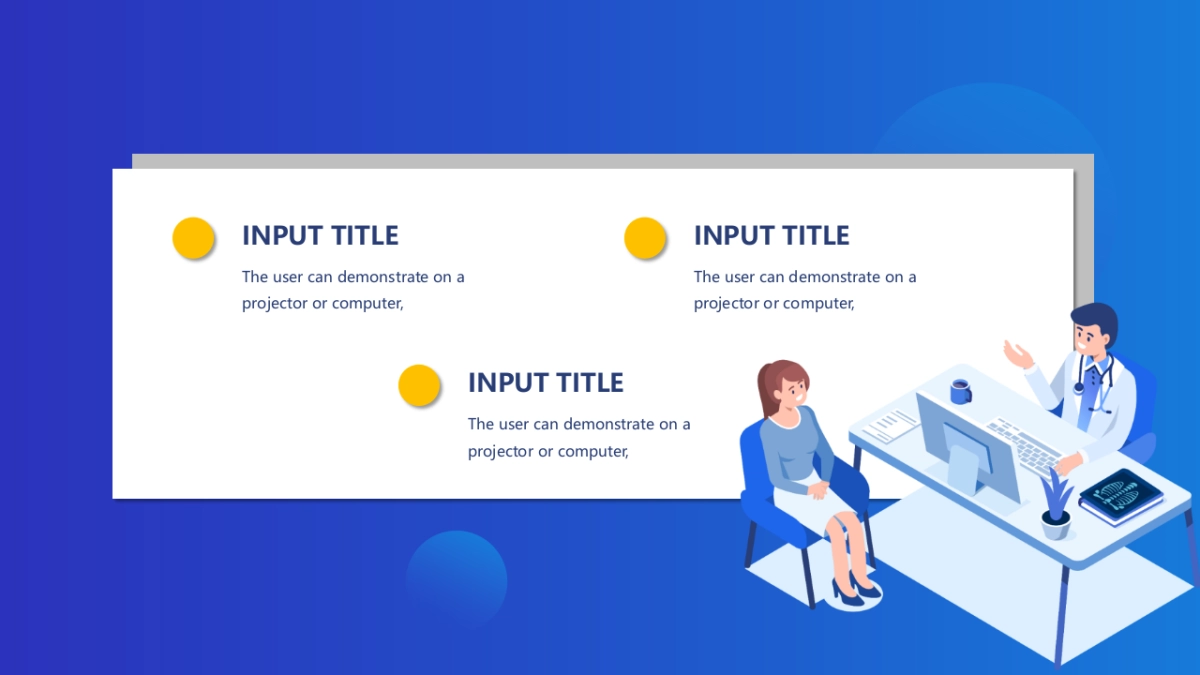 INPUT TITLE

The user can demonstrate on a projector or computer,

INPUT TITLE

The user can demonstrate on a projector or computer,

INPUT TITLE

The user can demonstrate on a projector or computer,